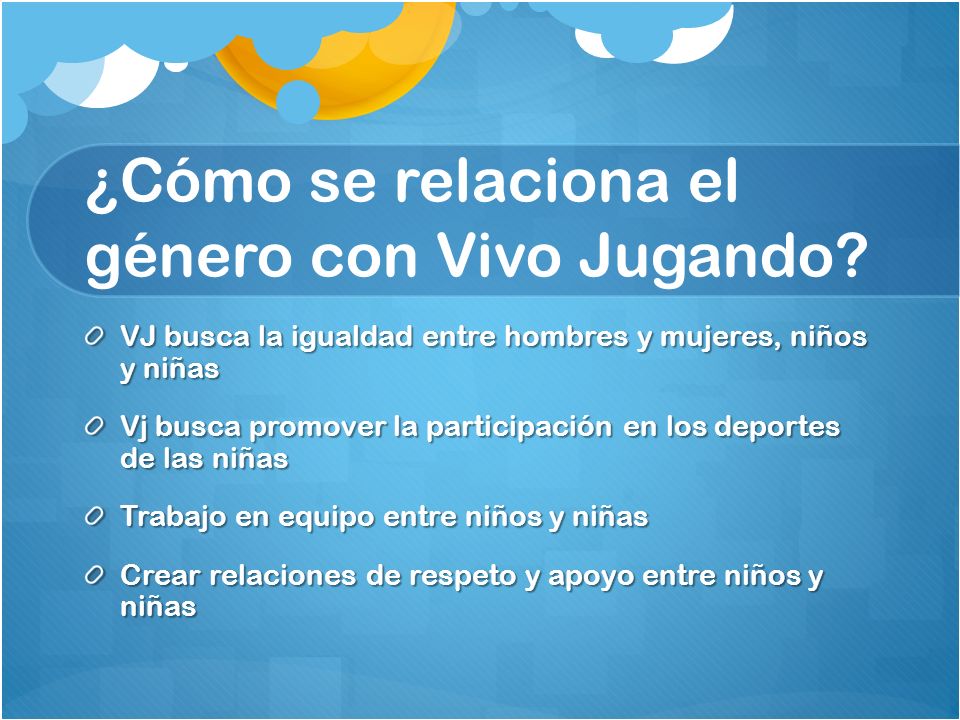 ¿Cómo se relaciona el género con Vivo Jugando?

VJ busca la igualdad entre hombres y mujeres, niños y niñas

Vj busca promover la participación en los deportes de las niñas

Trabajo en equipo entre niños y niñas

Crear relaciones de respeto y apoyo entre niños y niñas